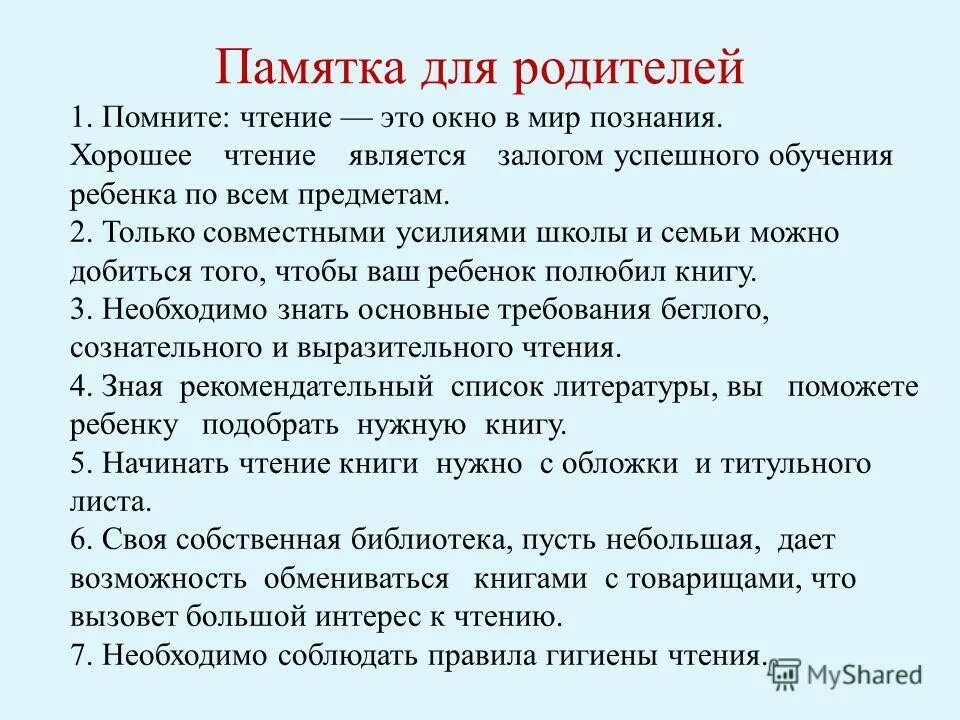 Памятка для родителей

1. Помните: чтение — это окно в мир познания. Хорошее чтение является залогом успешного обучения ребенка по всем предметам.

2. Только совместными усилиями школы и семьи можно добиться того, чтобы ваш ребенок полюбил книгу.

3. Необходимо знать основные требования беглого, сознательного и выразительного чтения.

4. Зная рекомендательный список литературы, вы поможете ребенку подобрать нужную книгу.

5. Начинать чтение книги нужно с обложки и титульного листа.

6. Своя собственная библиотека, пусть небольшая, дает возможность обмениваться книгами с товарищами, что вызовет большой интерес к чтению.

7. Необходимо соблюдать правила гигиены чтения.

MyShared